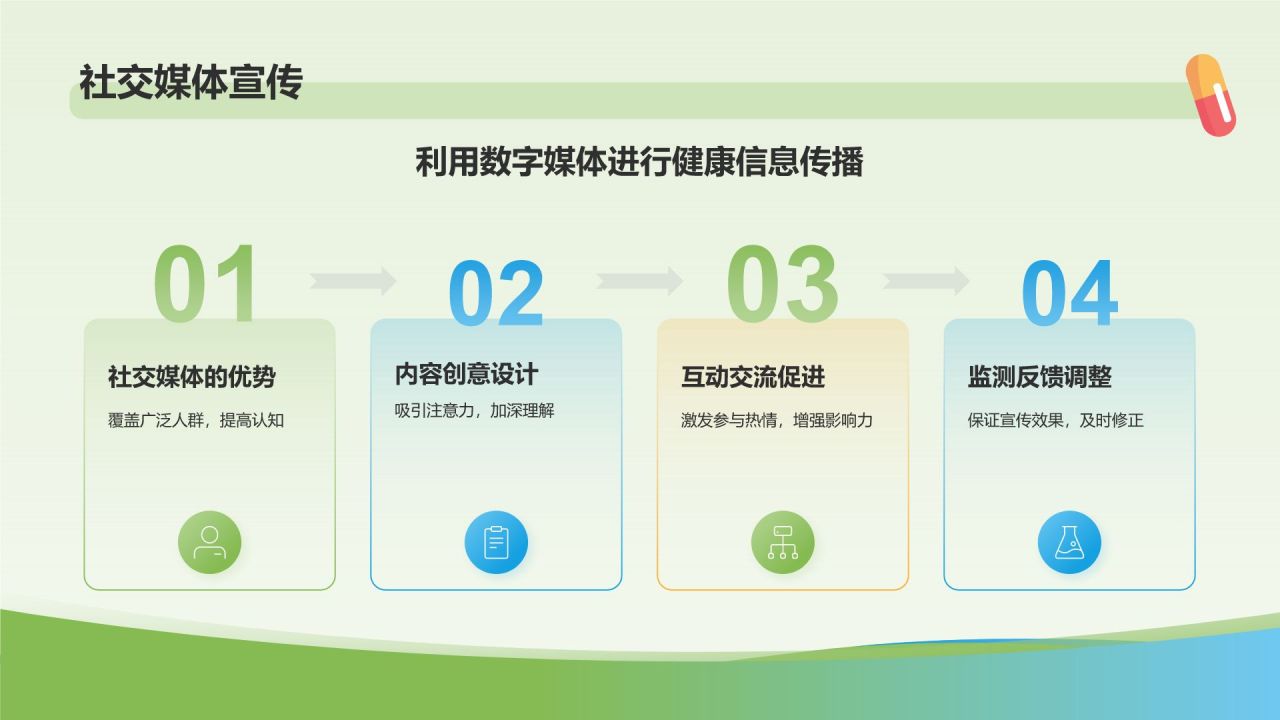 社交媒体宣传

利用数字媒体进行健康信息传播

01

社交媒体的优势

覆盖广泛人群，提高认知

02

内容创意设计

吸引注意力，加深理解

03

互动交流促进

激发参与热情，增强影响力

04

监测反馈调整

保证宣传效果，及时修正